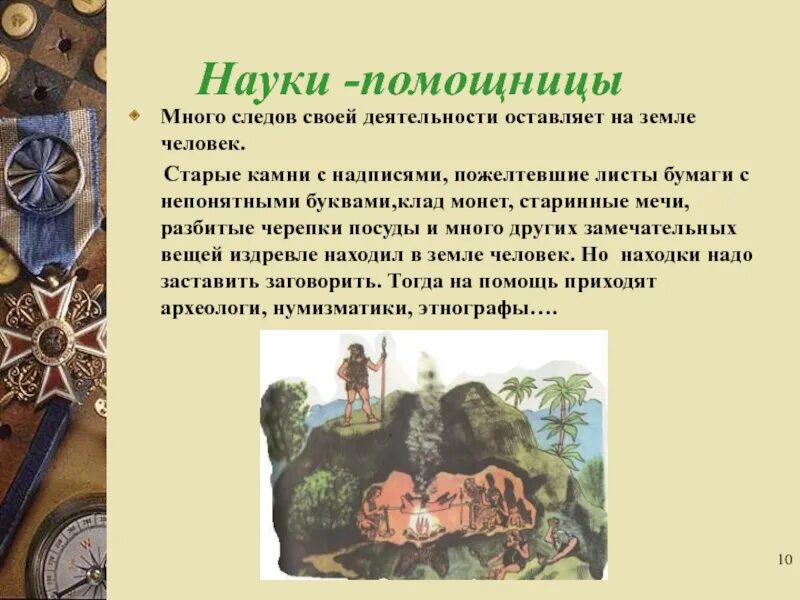 Науки -помощницы

Много следов своей деятельности оставляет на земле человек.

Старые камни с надписями, пожелтевшие листы бумаги с непонятными буквами,клад монет, старинные мечи, разбитые черепки посуды и много других замечательных вещей издревле находил в земле человек. Но находки надо заставить заговорить. Тогда на помощь приходят археологи, нумизматики, этнографы….

10